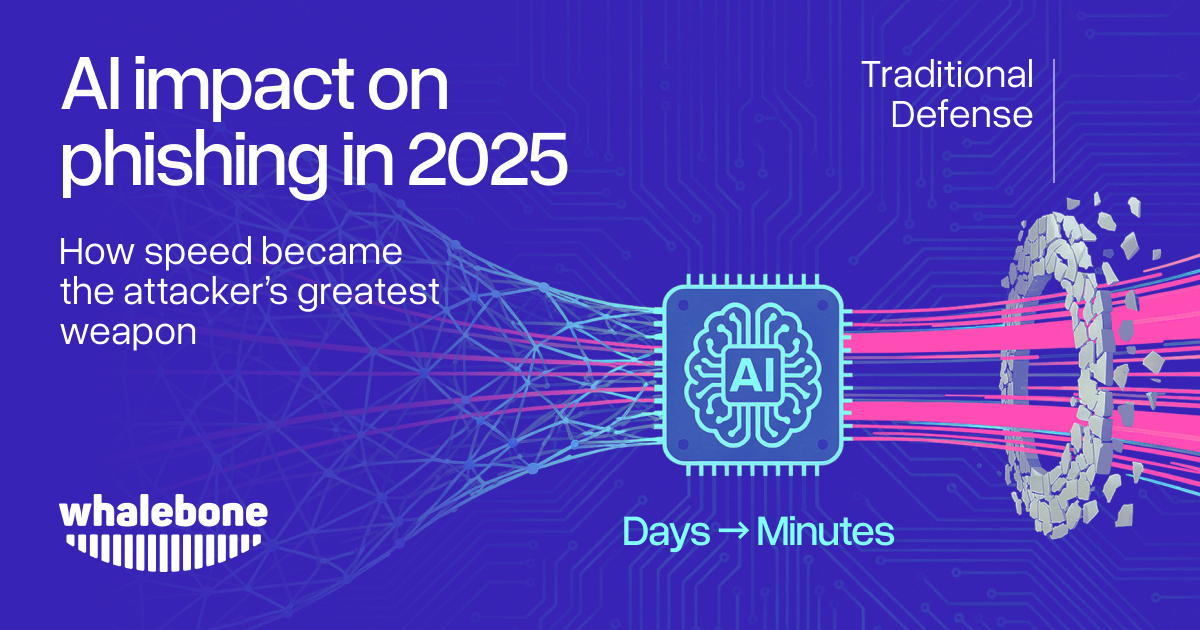 AI impact on phishing in 2025

How speed became the attacker's greatest weapon

Traditional Defense

AI

Days → Minutes

whalebone